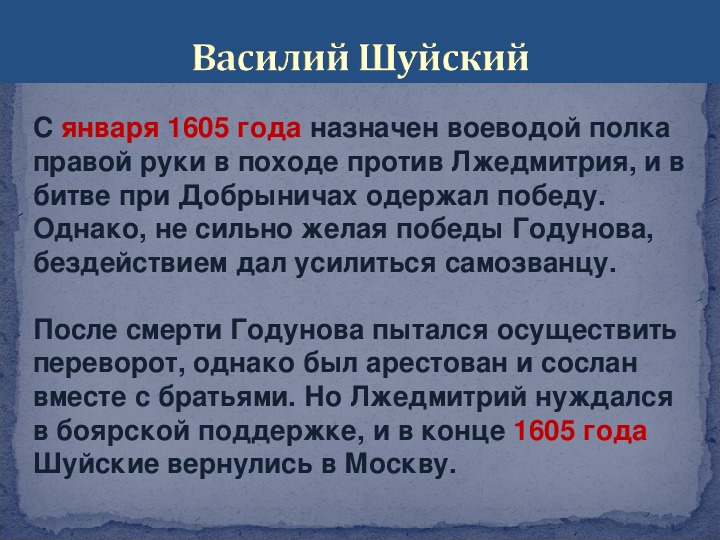 Василий Шуйский

С января 1605 года назначен воеводой полка правой руки в походе против Лжедмитрия, и в битве при Добрыничах одержал победу. Однако, не сильно желая победы Годунова, бездействием дал усилиться самозванцу.

После смерти Годунова пытался осуществить переворот, однако был арестован и сослан вместе с братьями. Но Лжедмитрий нуждался в боярской поддержке, и в конце 1605 года Шуйские вернулись в Москву.